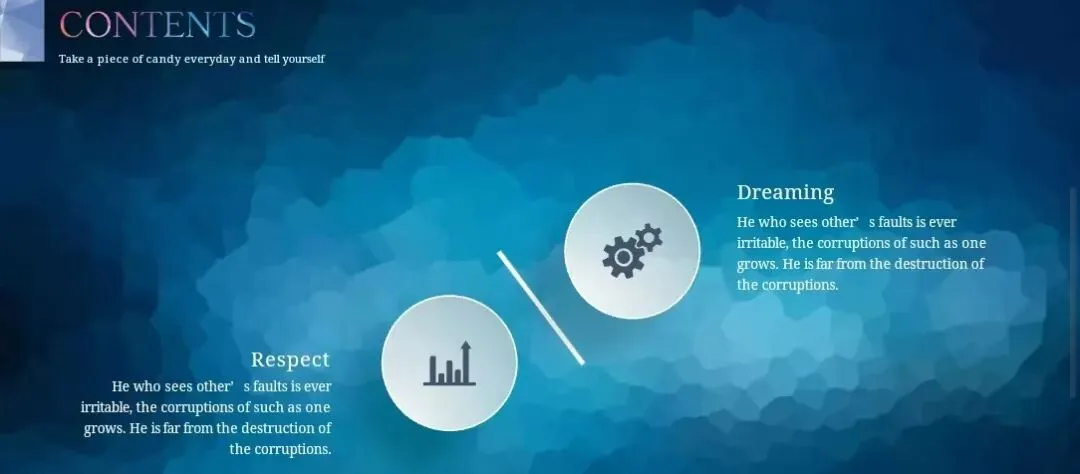 CONTENTS

Take a piece of candy everyday and tell yourself

Dreaming

He who sees other' s faults is ever irritable, the corruptions of such as one grows. He is far from the destruction of the corruptions.

Respect

He who sees other' s faults is ever irritable, the corruptions of such as one grows. He is far from the destruction of the corruptions.